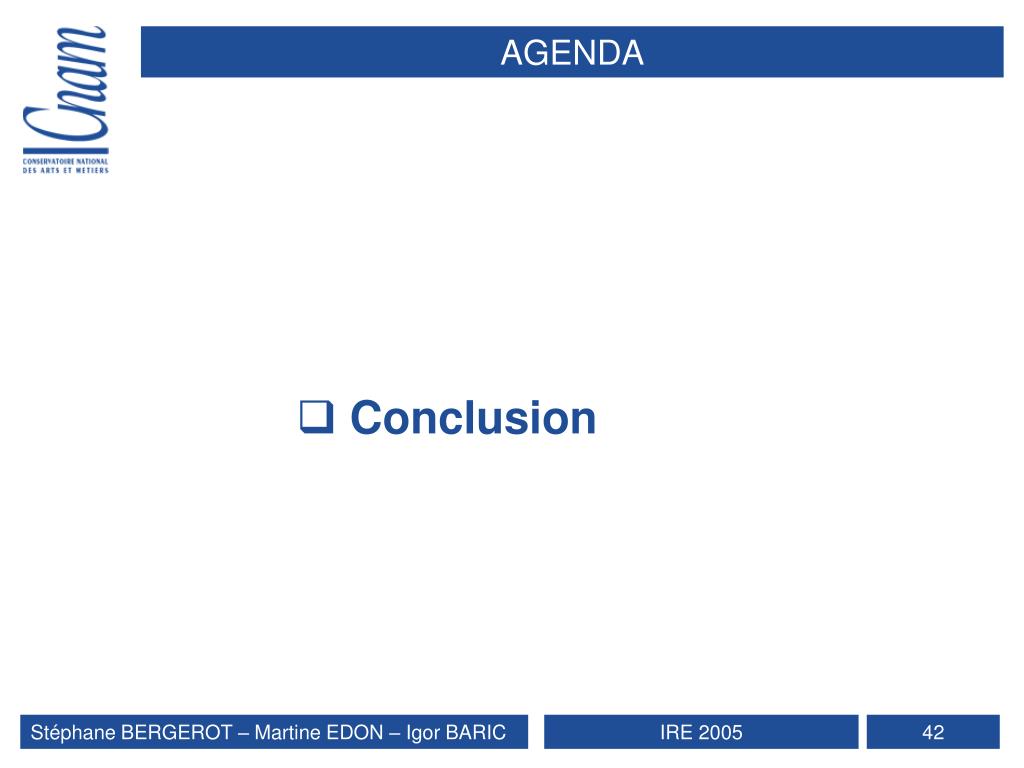 Cnam
CONSERVATOIRE NATIONAL DES ARTS ET METIERS

AGENDA

❑ Conclusion

Stéphane BERGEROT – Martine EDON – Igor BARIC

IRE 2005

42